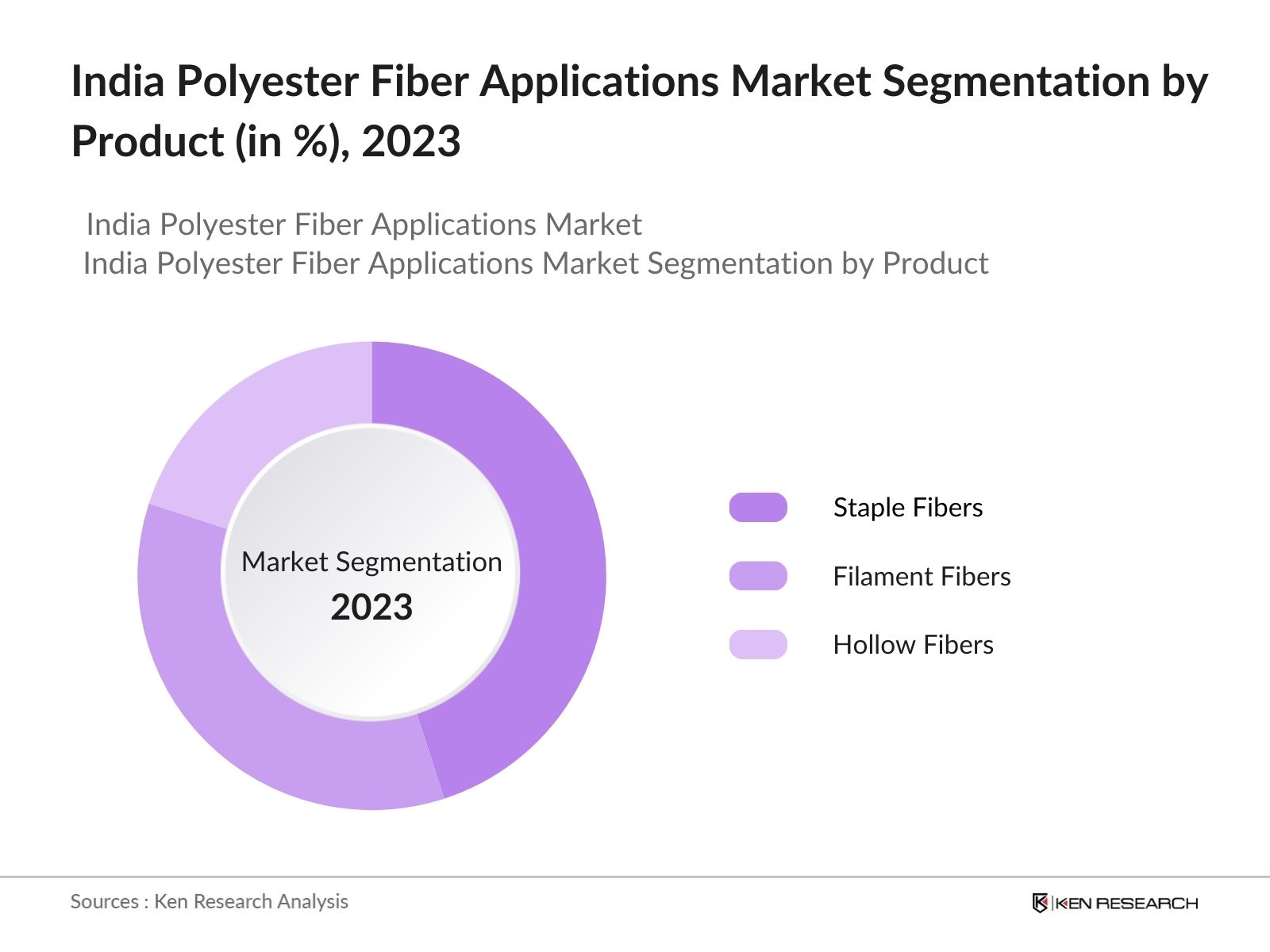 India Polyester Fiber Applications Market Segmentation by Product (in %), 2023

India Polyester Fiber Applications Market
India Polyester Fiber Applications Market Segmentation by Product

Market Segmentation
2023

Staple Fibers
Filament Fibers
Hollow Fibers

Sources : Ken Research Analysis

KEN RESEARCH